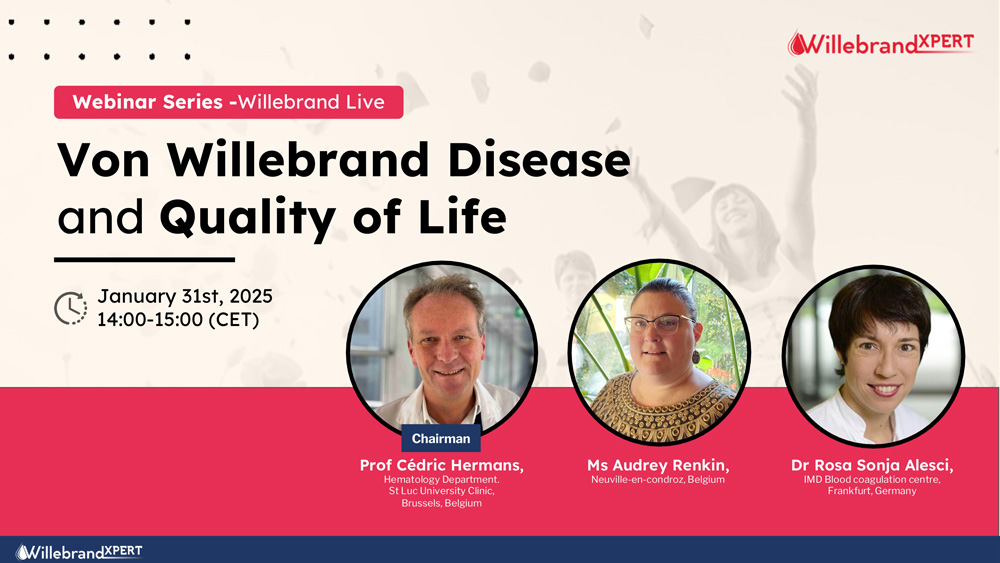 WillebrandXPERT

Webinar Series -Willebrand Live

Von Willebrand Disease and Quality of Life

January 31st, 2025
14:00-15:00 (CET)

Chairman

Prof Cédric Hermans,
Hematology Department.
St Luc University Clinic,
Brussels, Belgium

Ms Audrey Renkin,
Neuville-en-condroz, Belgium

Dr Rosa Sonja Alesci,
IMD Blood coagulation centre,
Frankfurt, Germany

WillebrandXPERT